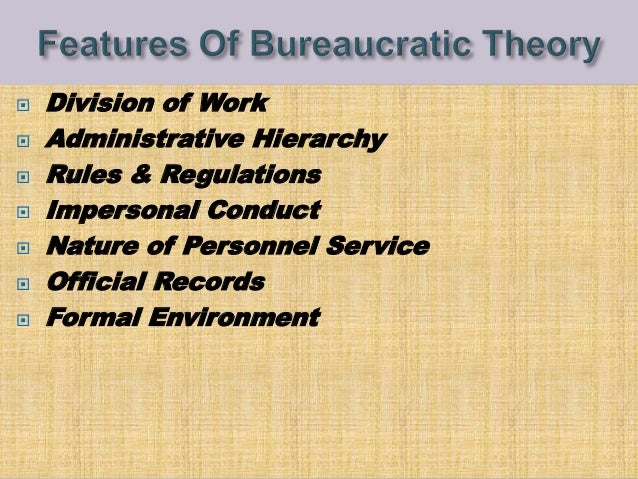 Features Of Bureaucratic Theory

- Division of Work
- Administrative Hierarchy
- Rules & Regulations
- Impersonal Conduct
- Nature of Personnel Service
- Official Records
- Formal Environment